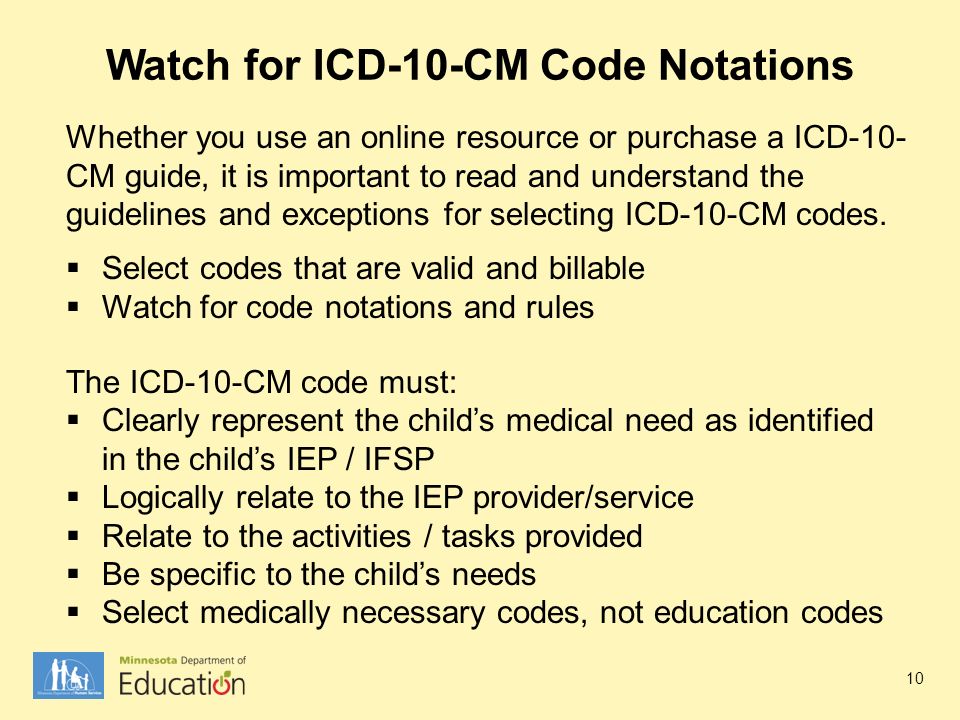 Watch for ICD-10-CM Code Notations

Whether you use an online resource or purchase a ICD-10-CM guide, it is important to read and understand the guidelines and exceptions for selecting ICD-10-CM codes.

▪ Select codes that are valid and billable
▪ Watch for code notations and rules

The ICD-10-CM code must:
▪ Clearly represent the child's medical need as identified in the child's IEP / IFSP
▪ Logically relate to the IEP provider/service
▪ Relate to the activities / tasks provided
▪ Be specific to the child's needs
▪ Select medically necessary codes, not education codes

Minnesota Department of Human Services

Minnesota Department of Education

10